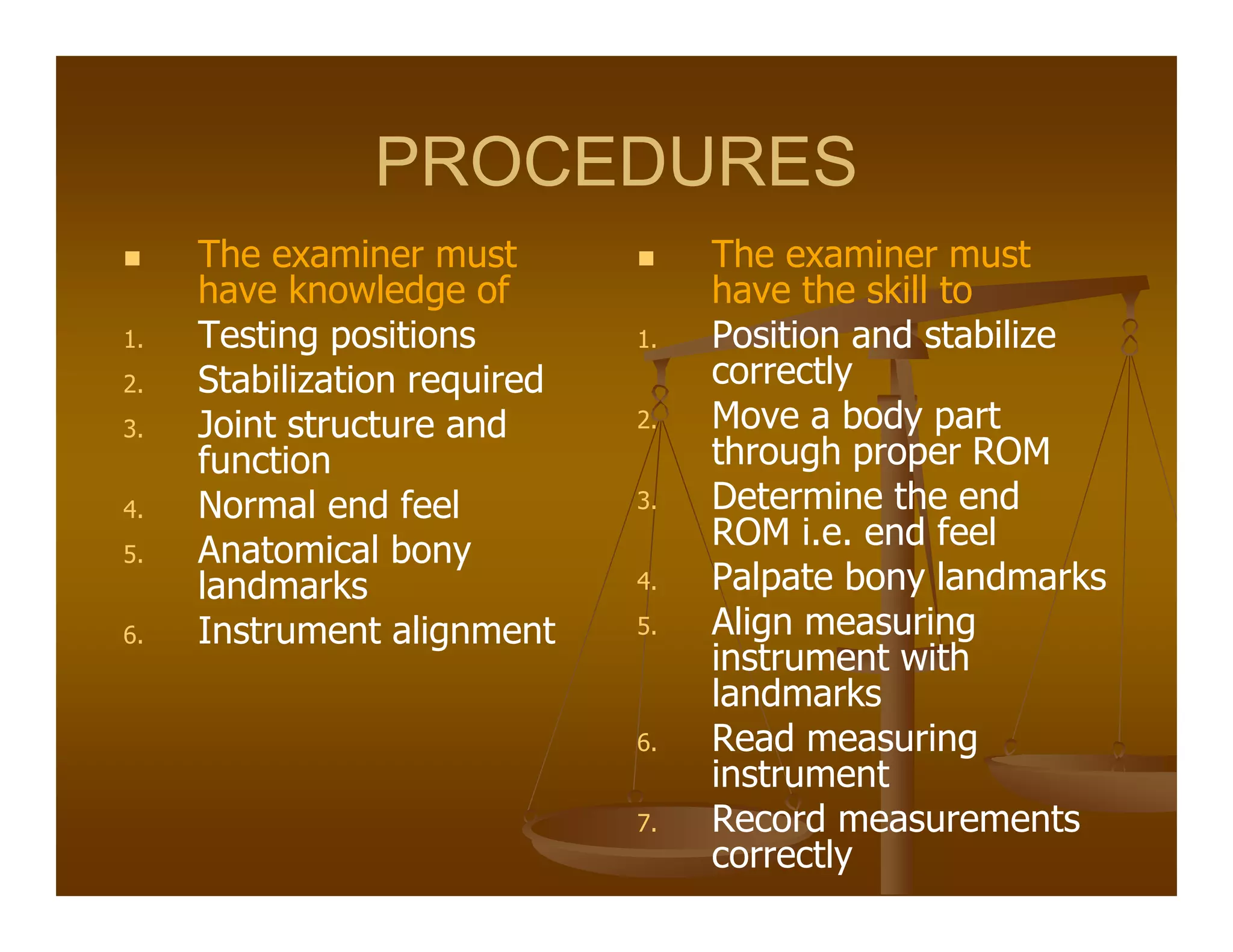 PROCEDURES

■ The examiner must have knowledge of

1. Testing positions
2. Stabilization required
3. Joint structure and function
4. Normal end feel
5. Anatomical bony landmarks
6. Instrument alignment

■ The examiner must have the skill to

1. Position and stabilize correctly
2. Move a body part through proper ROM
3. Determine the end ROM i.e. end feel
4. Palpate bony landmarks
5. Align measuring instrument with landmarks
6. Read measuring instrument
7. Record measurements correctly